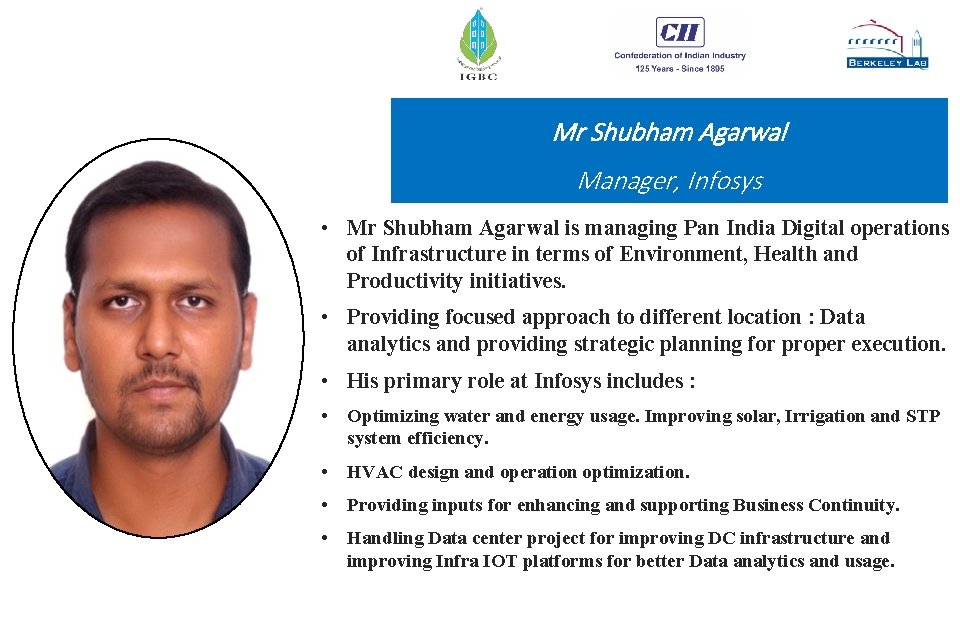 IGBC

CII
Confederation of Indian Industry
125 Years - Since 1895

BERKELEY LAB

Mr Shubham Agarwal

Manager, Infosys

• Mr Shubham Agarwal is managing Pan India Digital operations of Infrastructure in terms of Environment, Health and Productivity initiatives.

• Providing focused approach to different location : Data analytics and providing strategic planning for proper execution.

• His primary role at Infosys includes :

• Optimizing water and energy usage. Improving solar, Irrigation and STP system efficiency.

• HVAC design and operation optimization.

• Providing inputs for enhancing and supporting Business Continuity.

• Handling Data center project for improving DC infrastructure and improving Infra IOT platforms for better Data analytics and usage.